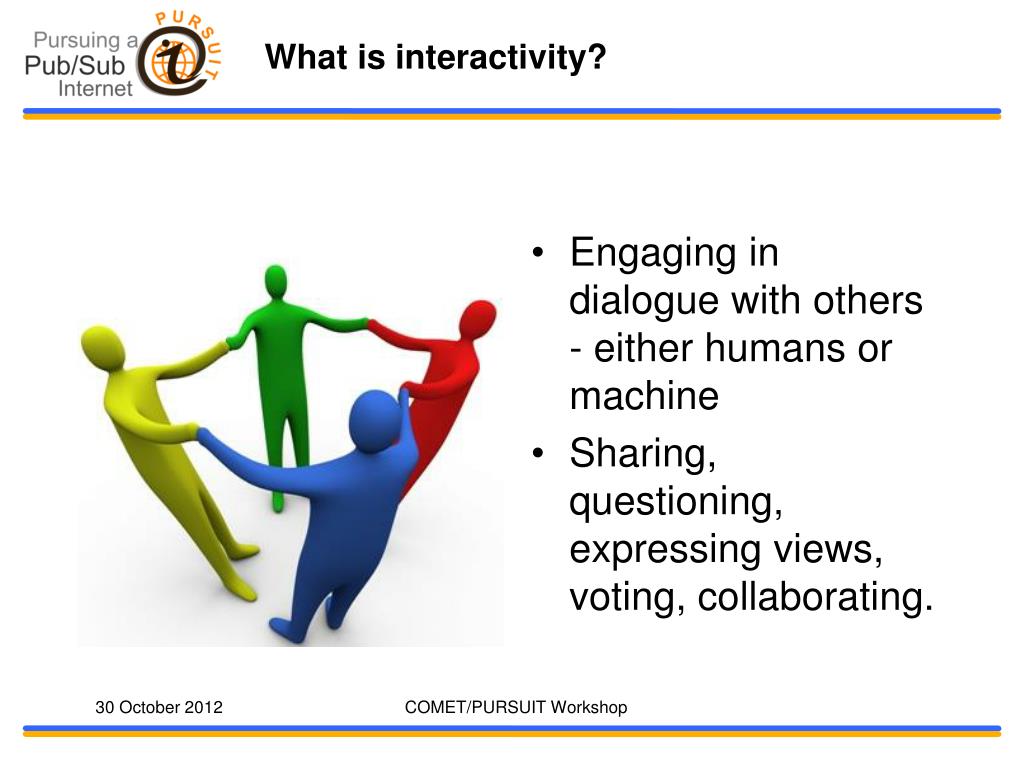 Pursuing a Pub/Sub Internet

PURSUIT

What is interactivity?

• Engaging in dialogue with others - either humans or machine
• Sharing, questioning, expressing views, voting, collaborating.

30 October 2012

COMET/PURSUIT Workshop